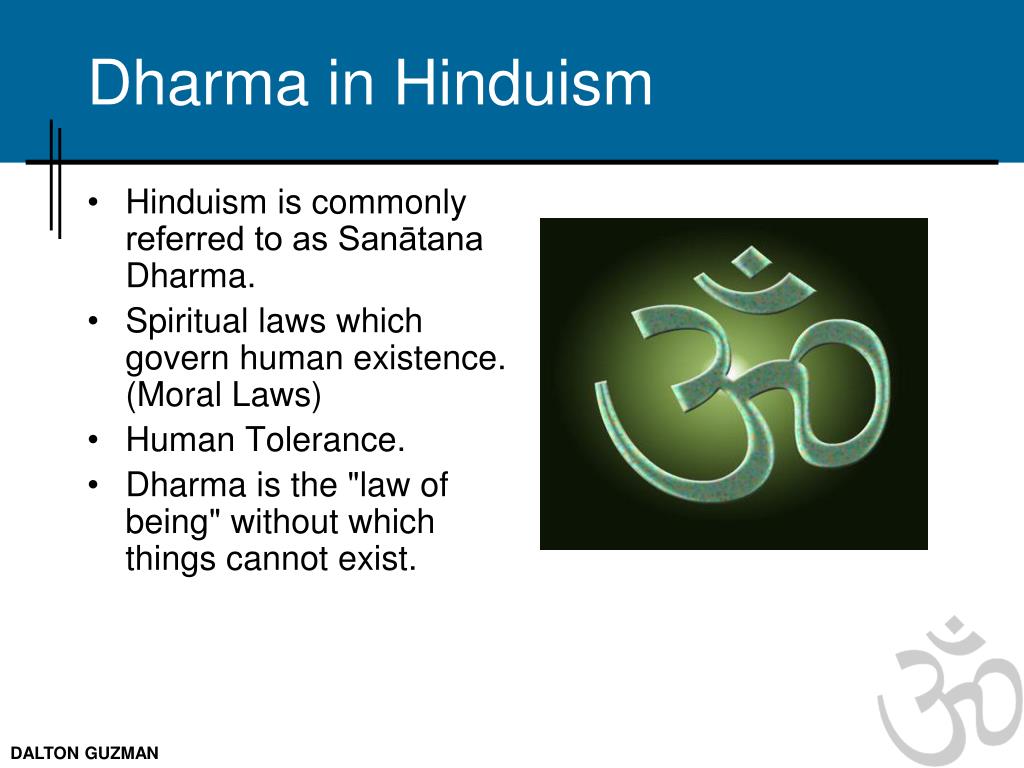 Dharma in Hinduism

• Hinduism is commonly referred to as Sanātana Dharma.
• Spiritual laws which govern human existence. (Moral Laws)
• Human Tolerance.
• Dharma is the "law of being" without which things cannot exist.

DALTON GUZMAN